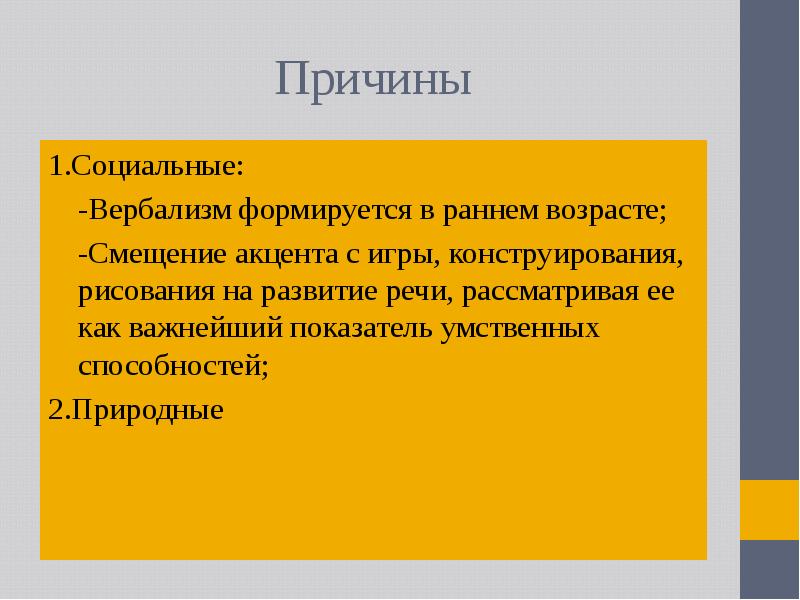 Причины

1.Социальные:

-Вербализм формируется в раннем возрасте;

-Смещение акцента с игры, конструирования, рисования на развитие речи, рассматривая ее как важнейший показатель умственных способностей;

2.Природные